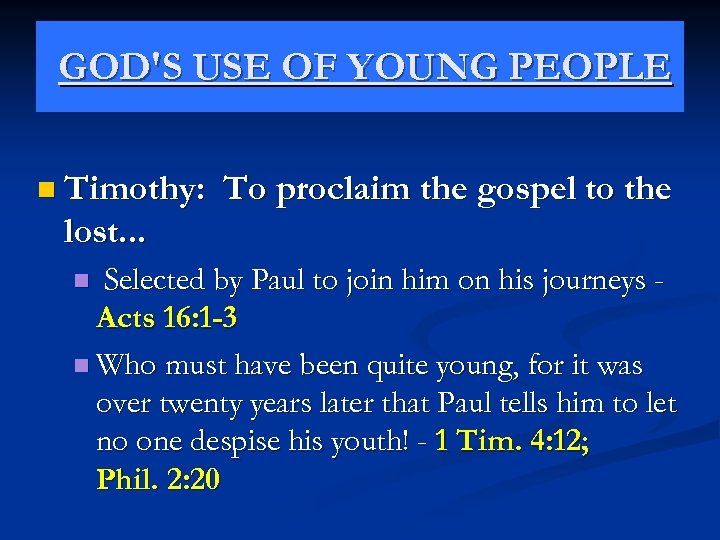 GOD'S USE OF YOUNG PEOPLE

Timothy: To proclaim the gospel to the lost...

Selected by Paul to join him on his journeys - Acts 16:1-3

Who must have been quite young, for it was over twenty years later that Paul tells him to let no one despise his youth! - 1 Tim. 4:12; Phil. 2:20